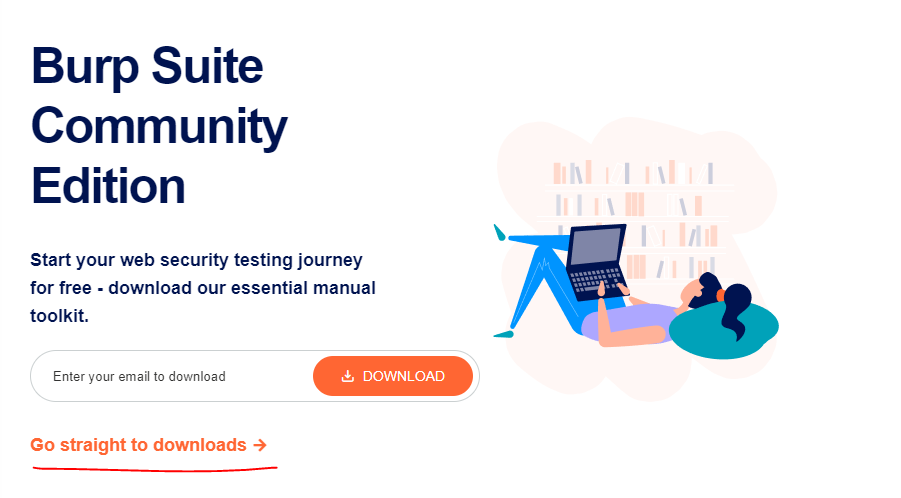 Burp Suite Community Edition

Start your web security testing journey for free - download our essential manual toolkit.

Enter your email to download

DOWNLOAD

Go straight to downloads →